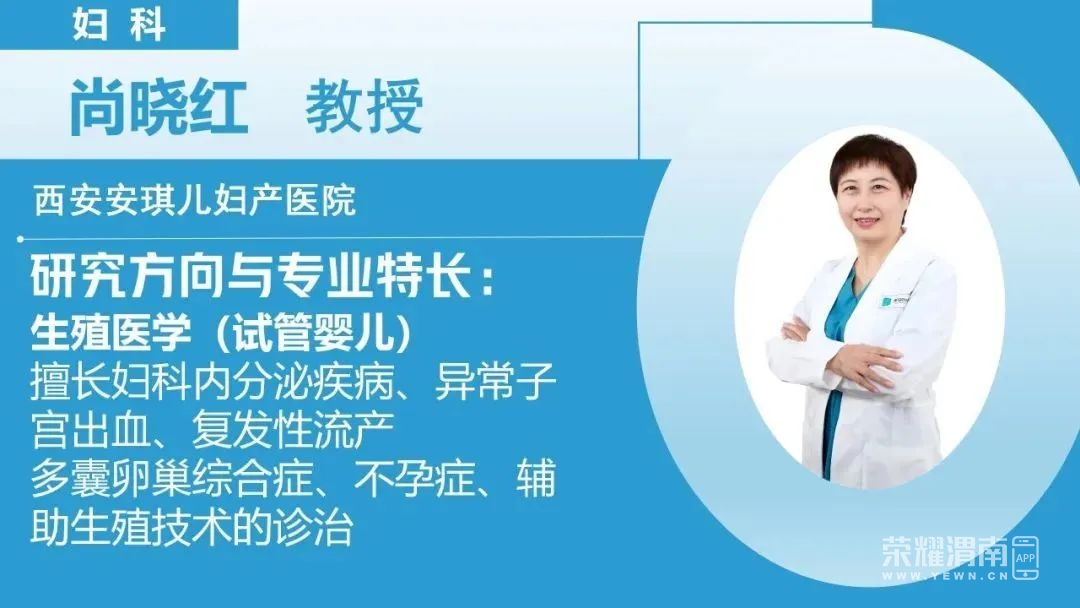 妇科

尚晓红　教授

西安安琪儿妇产医院

研究方向与专业特长：

生殖医学（试管婴儿）

擅长妇科内分泌疾病、异常子宫出血、复发性流产

多囊卵巢综合症、不孕症、辅助生殖技术的诊治

荣耀渭南 APP
WWW.YEWN.CN